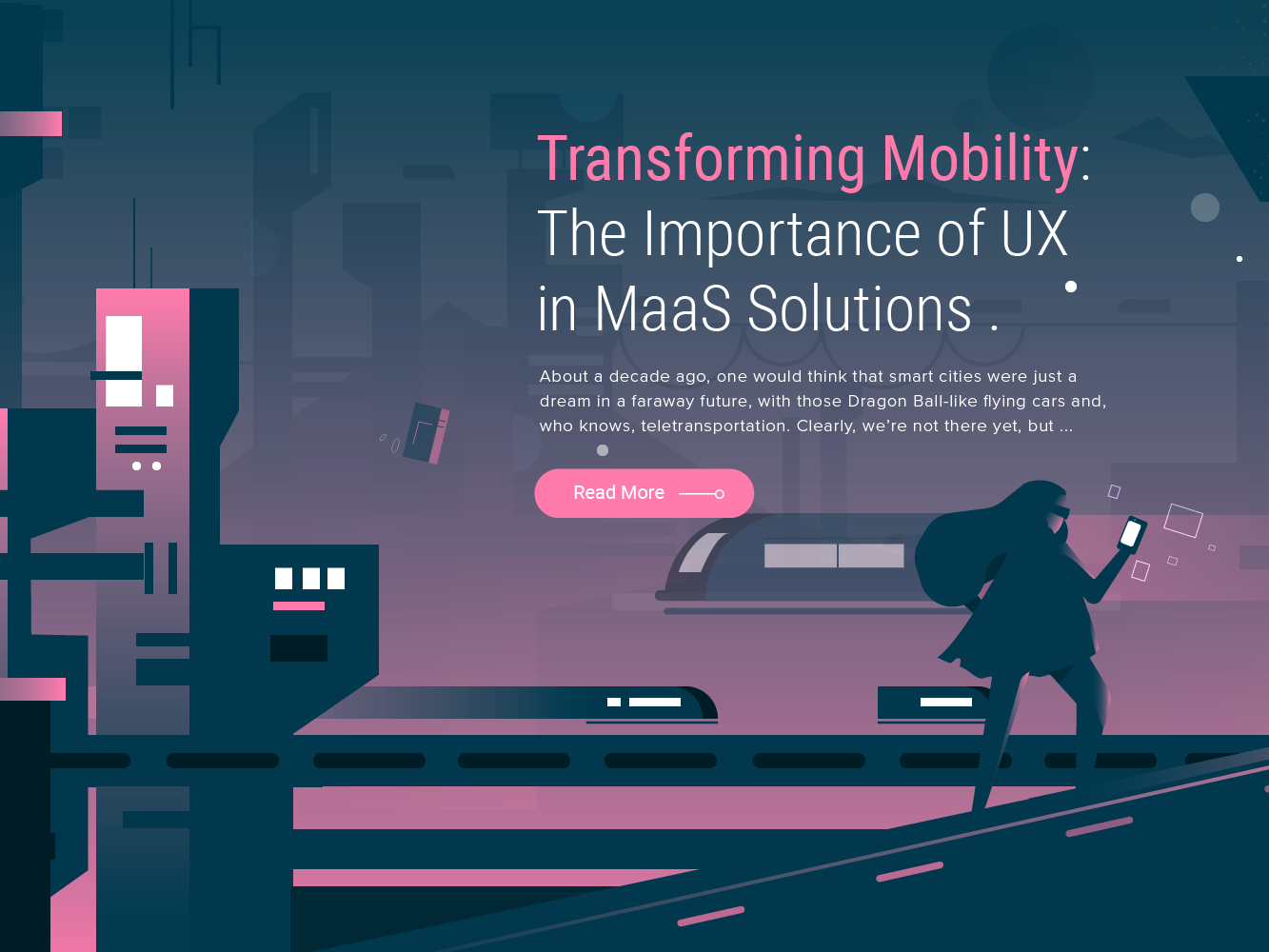 Transforming Mobility: The Importance of UX in MaaS Solutions .

About a decade ago, one would think that smart cities were just a dream in a faraway future, with those Dragon Ball-like flying cars and, who knows, teletransportation. Clearly, we're not there yet, but ...

Read More